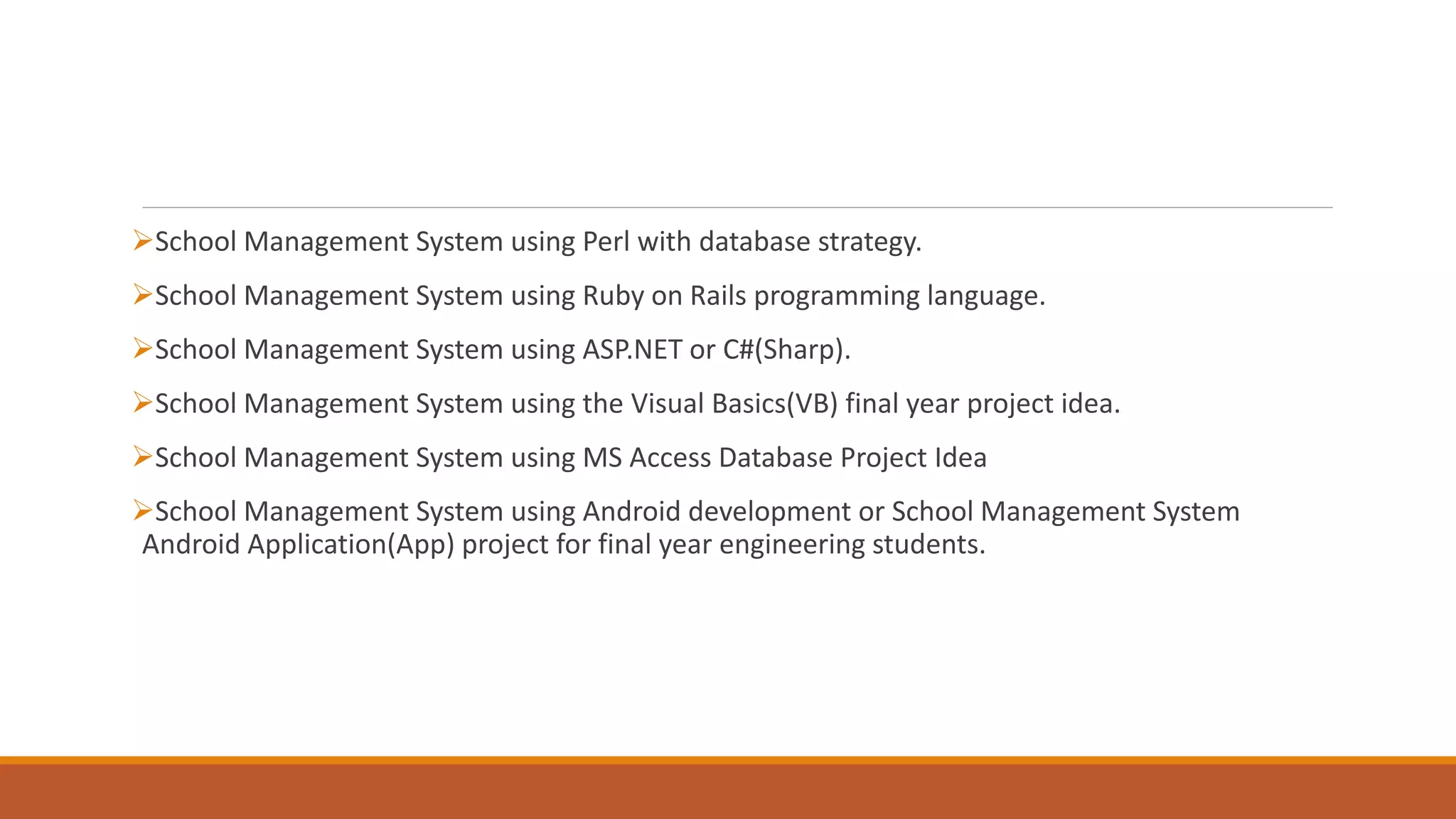 ➢School Management System using Perl with database strategy.

➢School Management System using Ruby on Rails programming language.

➢School Management System using ASP.NET or C#(Sharp).

➢School Management System using the Visual Basics(VB) final year project idea.

➢School Management System using MS Access Database Project Idea

➢School Management System using Android development or School Management System Android Application(App) project for final year engineering students.